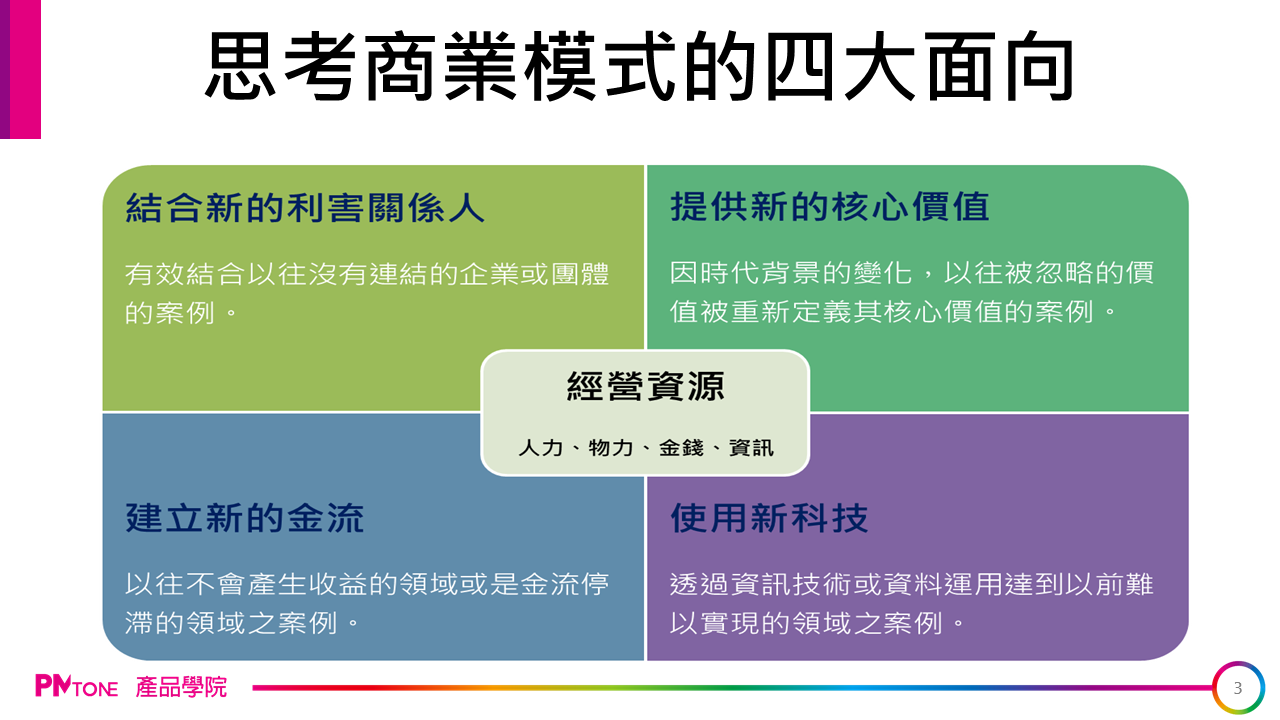 思考商業模式的四大面向

結合新的利害關係人

有效結合以往沒有連結的企業或團體的案例。

提供新的核心價值

因時代背景的變化，以往被忽略的價值被重新定義其核心價值的案例。

經營資源

人力、物力、金錢、資訊

建立新的金流

以往不會產生收益的領域或是金流停滯的領域之案例。

使用新科技

透過資訊技術或資料運用達到以前難以實現的領域之案例。

PMTONE 產品學院

3